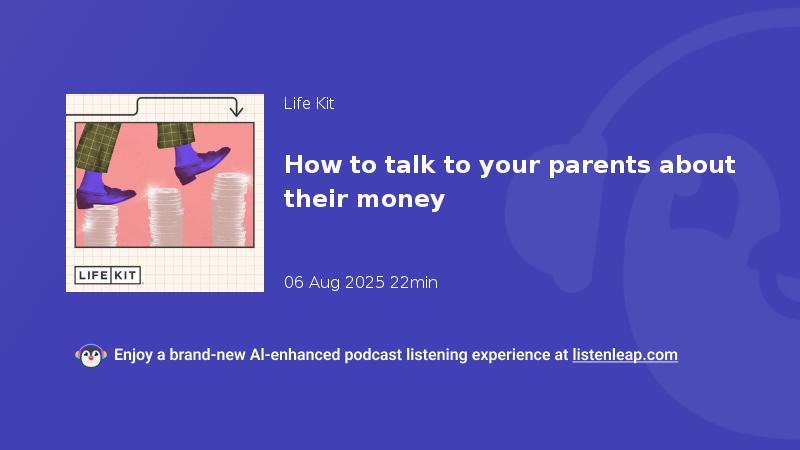 LIFE KIT

Life Kit

How to talk to your parents about their money

06 Aug 2025 22min

Enjoy a brand-new AI-enhanced podcast listening experience at listenleap.com